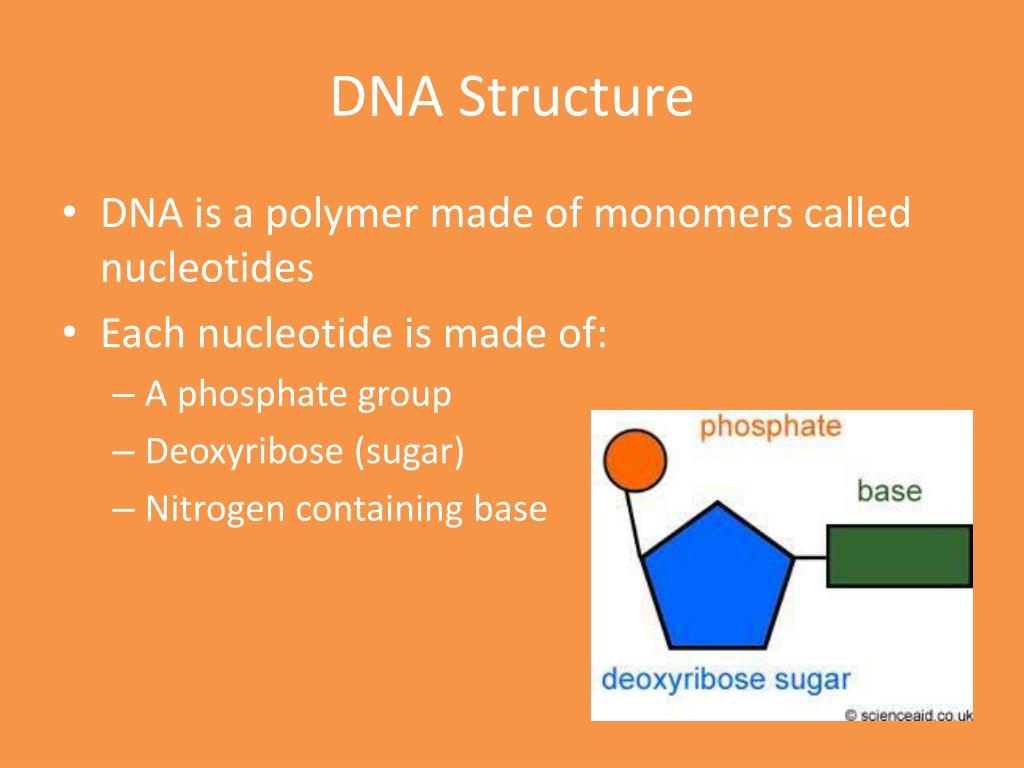 DNA Structure

• DNA is a polymer made of monomers called nucleotides
• Each nucleotide is made of:
– A phosphate group
– Deoxyribose (sugar)
– Nitrogen containing base

phosphate
base
deoxyribose sugar
© scienceaid.co.uk